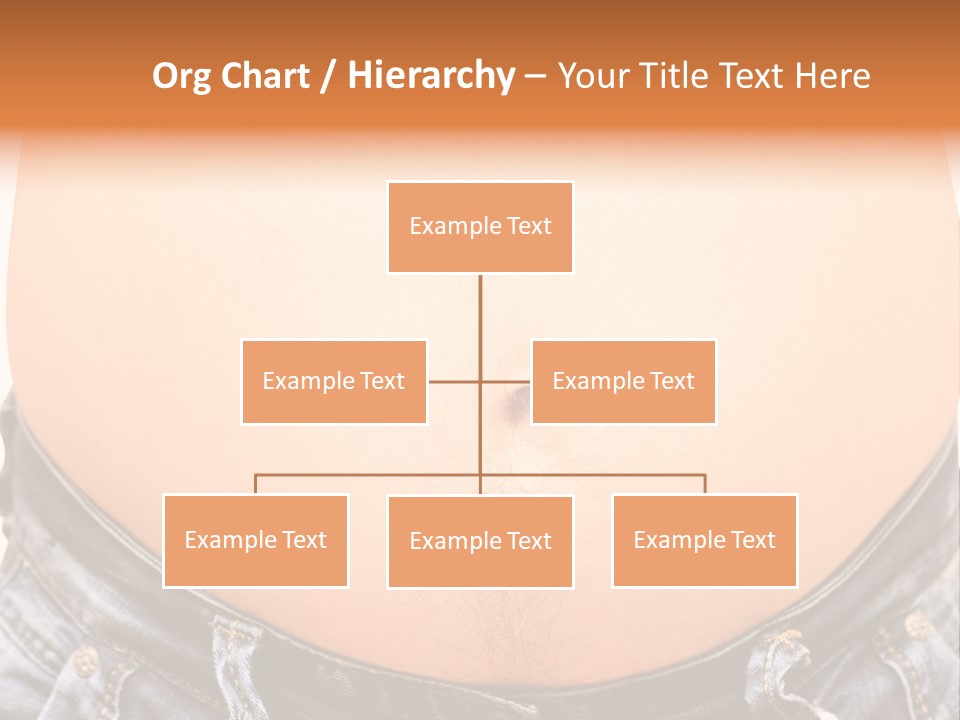 Org Chart / Hierarchy – Your Title Text Here

Example Text

Example Text

Example Text

Example Text

Example Text

Example Text